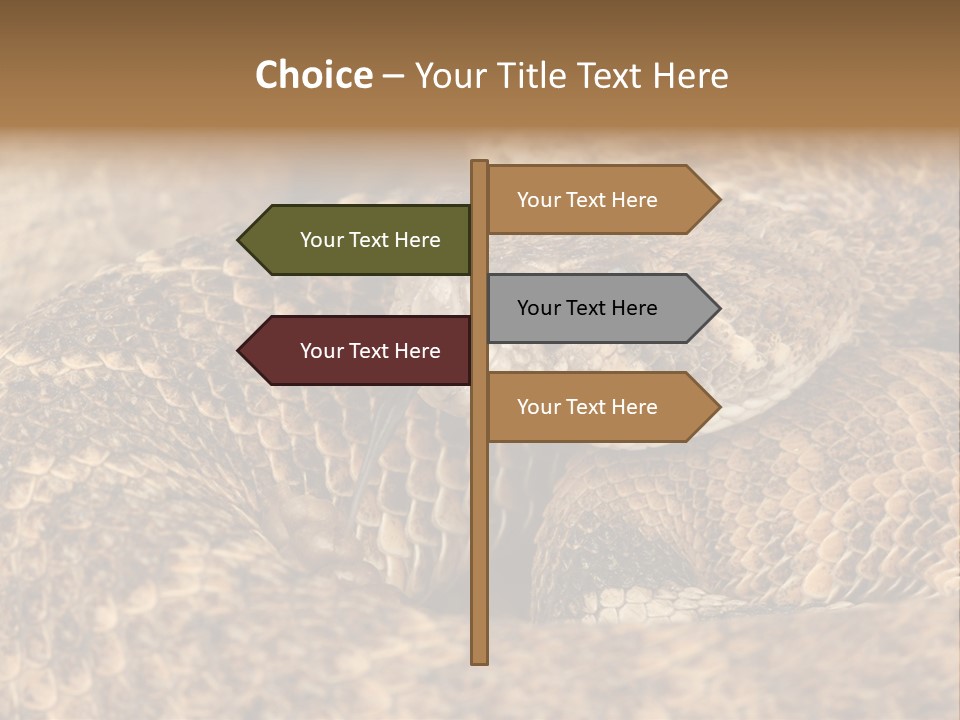 Choice – Your Title Text Here

Your Text Here

Your Text Here

Your Text Here

Your Text Here

Your Text Here